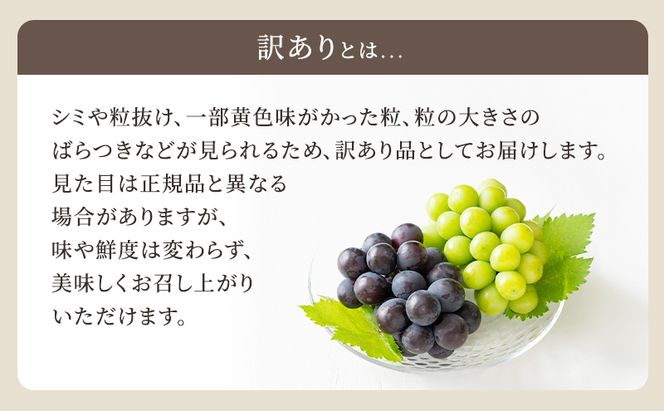 訳ありとは…

シミや粒抜け、一部黄色味がかった粒、粒の大きさのばらつきなどが見られるため、訳あり品としてお届けします。見た目は正規品と異なる場合がありますが、味や鮮度は変わらず、美味しくお召し上がりいただけます。